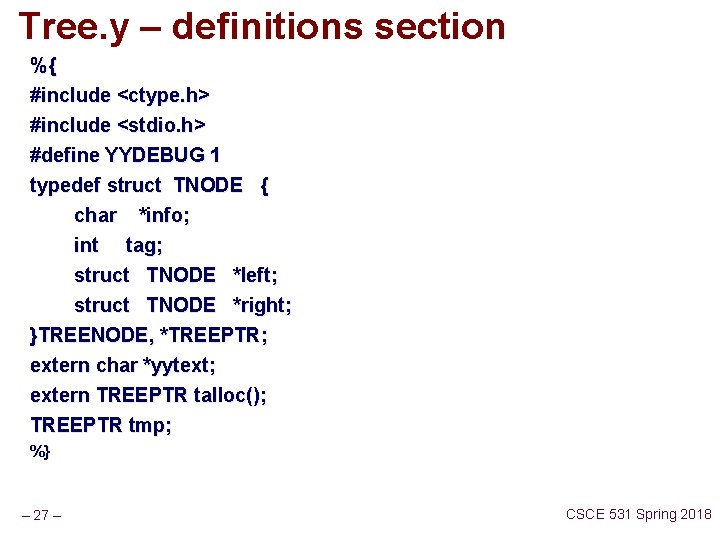 Tree.y – definitions section

%{
#include <ctype.h>
#include <stdio.h>
#define YYDEBUG 1
typedef struct TNODE {
char *info;
int tag;
struct TNODE *left;
struct TNODE *right;
}TREENODE, *TREEPTR;
extern char *yytext;
extern TREEPTR talloc();
TREEPTR tmp;
%}

– 27 –

CSCE 531 Spring 2018